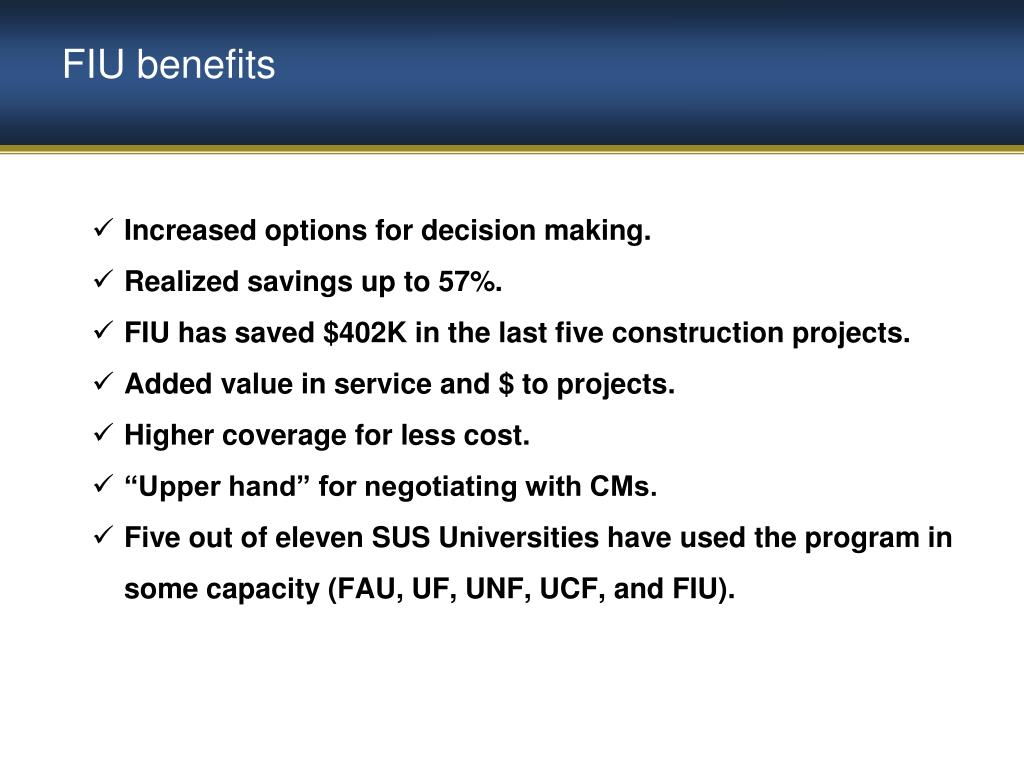 FIU benefits

✓ Increased options for decision making.

✓ Realized savings up to 57%.

✓ FIU has saved \$402K in the last five construction projects.

✓ Added value in service and \$ to projects.

✓ Higher coverage for less cost.

✓ “Upper hand” for negotiating with CMs.

✓ Five out of eleven SUS Universities have used the program in some capacity (FAU, UF, UNF, UCF, and FIU).